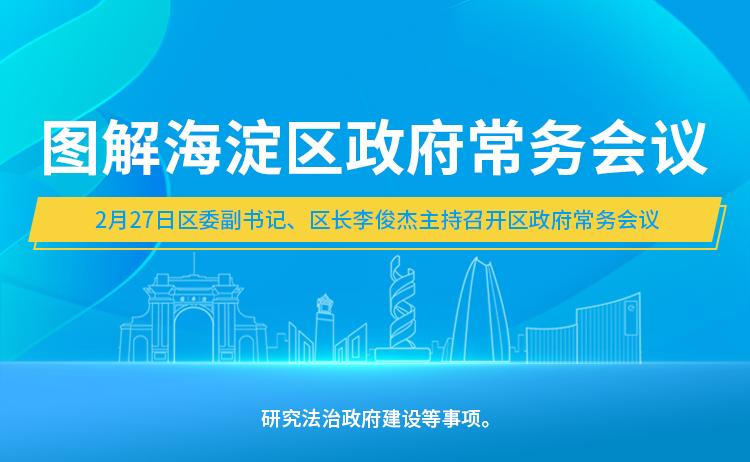 图解海淀区政府常务会议

2月27日区委副书记、区长李俊杰主持召开区政府常务会议

研究法治政府建设等事项。